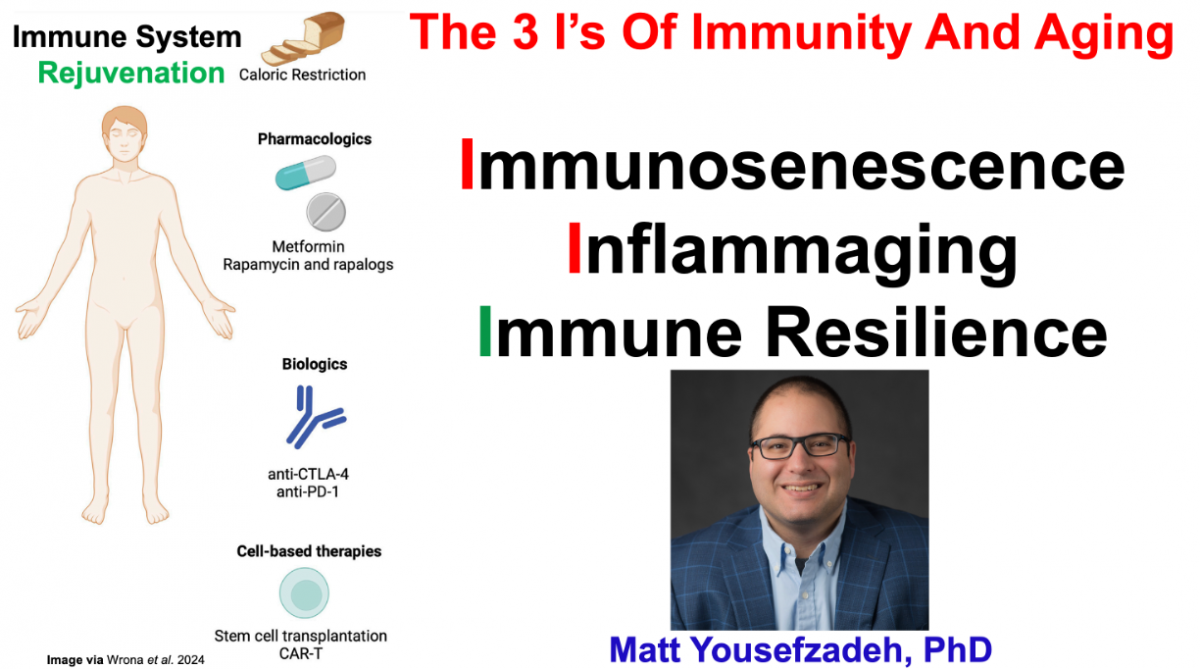 Immune System
Rejuvenation

Caloric Restriction

Pharmacologics

Metformin
Rapamycin and rapalogs

Biologics

anti-CTLA-4
anti-PD-1

Cell-based therapies

Stem cell transplantation
CAR-T

Image via Wrona et al. 2024

The 3 I's Of Immunity And Aging

Immunosenescence
Inflammaging
Immune Resilience

Matt Yousefzadeh, PhD